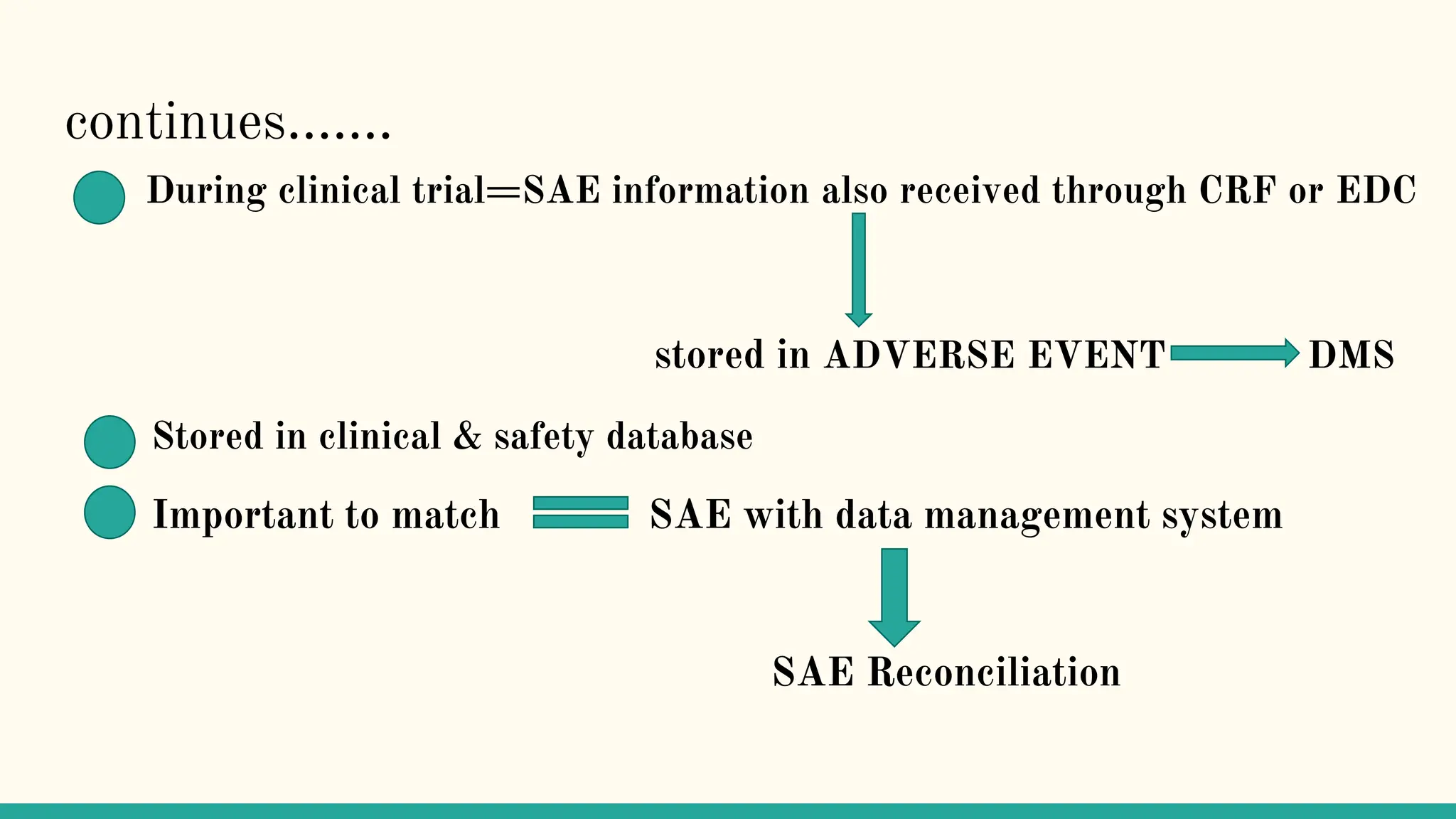 continues.......

During clinical trial=SAE information also received through CRF or EDC

stored in ADVERSE EVENT DMS

Stored in clinical & safety database

Important to match SAE with data management system

SAE Reconciliation